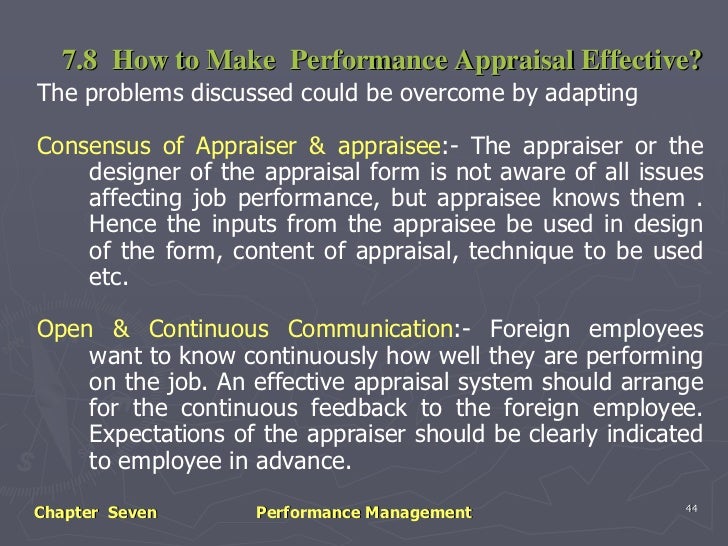 7.8 How to Make Performance Appraisal Effective?
The problems discussed could be overcome by adapting

Consensus of Appraiser & appraisee:- The appraiser or the designer of the appraisal form is not aware of all issues affecting job performance, but appraisee knows them . Hence the inputs from the appraisee be used in design of the form, content of appraisal, technique to be used etc.

Open & Continuous Communication:- Foreign employees want to know continuously how well they are performing on the job. An effective appraisal system should arrange for the continuous feedback to the foreign employee. Expectations of the appraiser should be clearly indicated to employee in advance.

Chapter Seven Performance Management 44